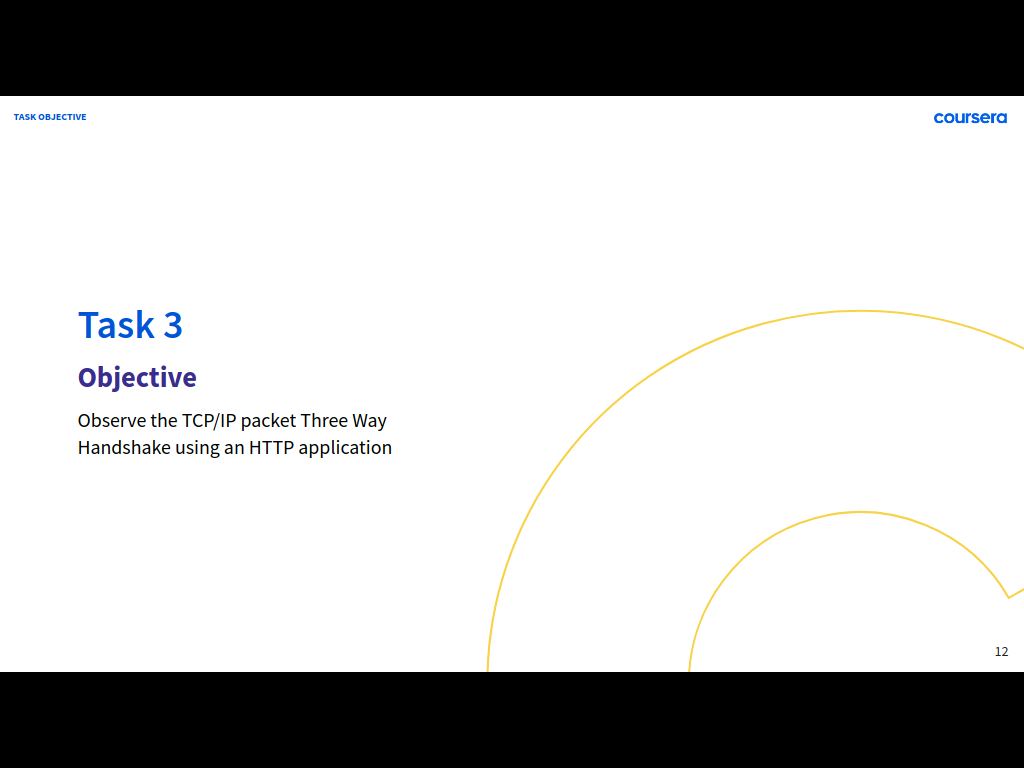 TASK OBJECTIVE

coursera

Task 3

Objective

Observe the TCP/IP packet Three Way Handshake using an HTTP application

12